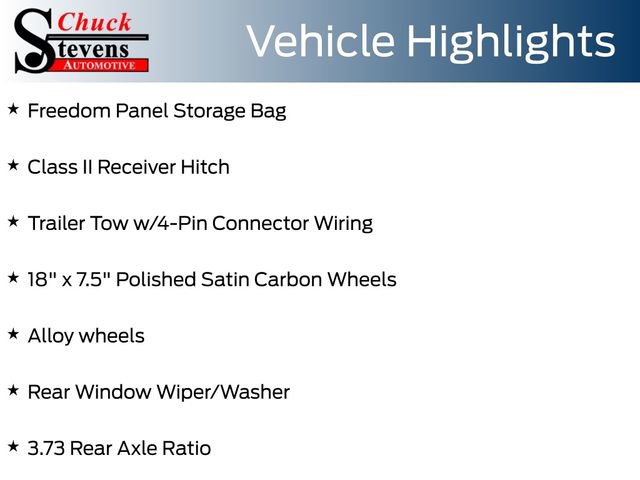 Chuck Stevens AUTOMOTIVE

Vehicle Highlights

★ Freedom Panel Storage Bag

★ Class II Receiver Hitch

★ Trailer Tow w/4-Pin Connector Wiring

★ 18" x 7.5" Polished Satin Carbon Wheels

★ Alloy wheels

★ Rear Window Wiper/Washer

★ 3.73 Rear Axle Ratio